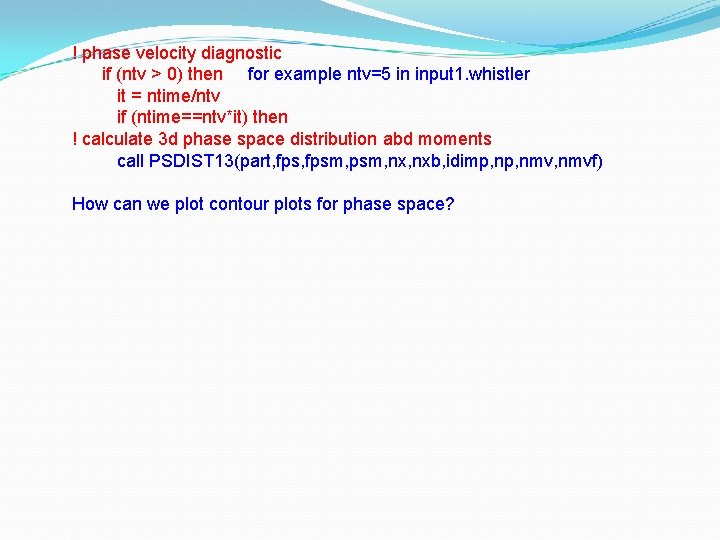 ! phase velocity diagnostic
if (ntv > 0) then     for example ntv=5 in input1.whistler
it = ntime/ntv
if (ntime==ntv*it) then
! calculate 3d phase space distribution abd moments
call PSDIST13(part,fps,fpsm,psm,nx,nxb,idimp,np,nmv,nmvf)

How can we plot contour plots for phase space?